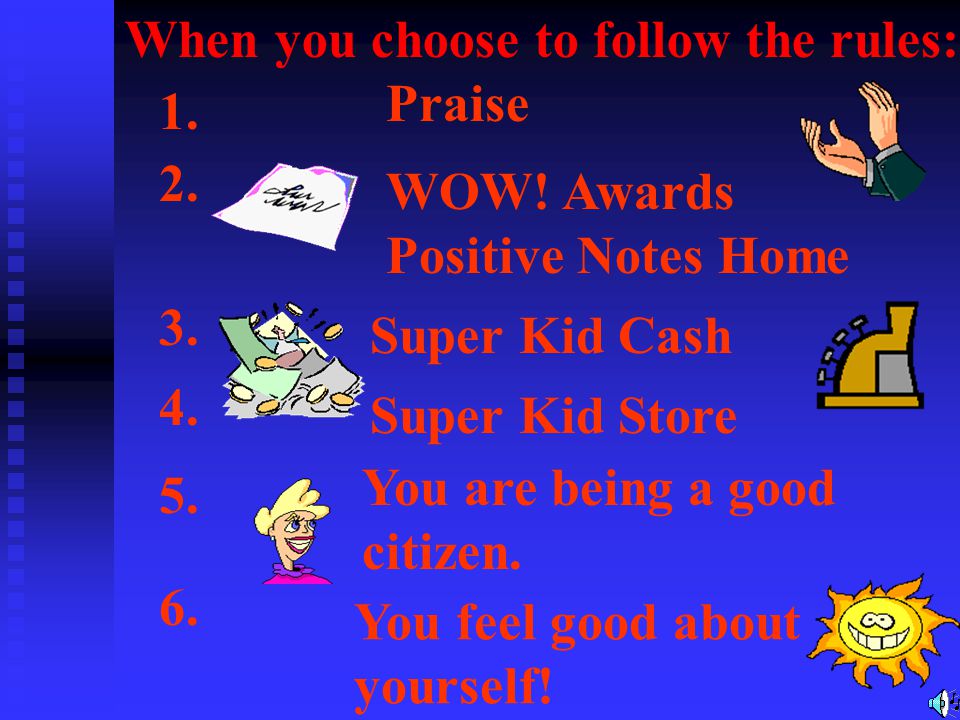 When you choose to follow the rules:

1. Praise

2. WOW! Awards
Positive Notes Home

3. Super Kid Cash

4. Super Kid Store

5. You are being a good citizen.

6. You feel good about yourself!